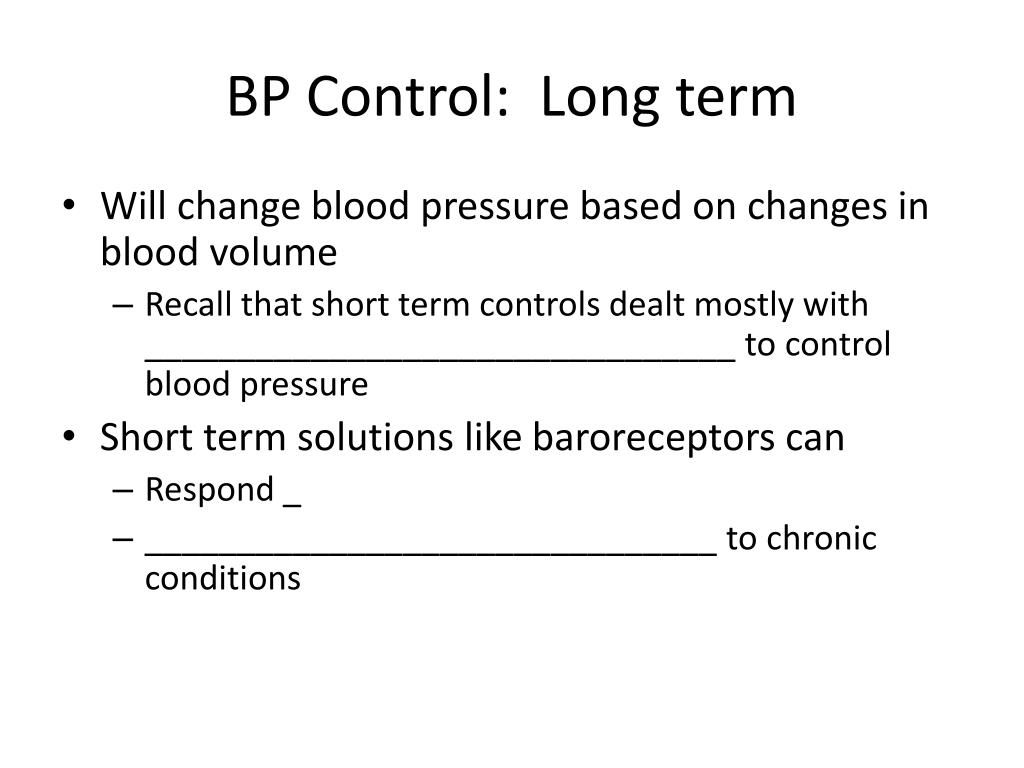 BP Control: Long term

• Will change blood pressure based on changes in blood volume
– Recall that short term controls dealt mostly with ________________________________ to control blood pressure
• Short term solutions like baroreceptors can
– Respond _
– _______________________________ to chronic conditions